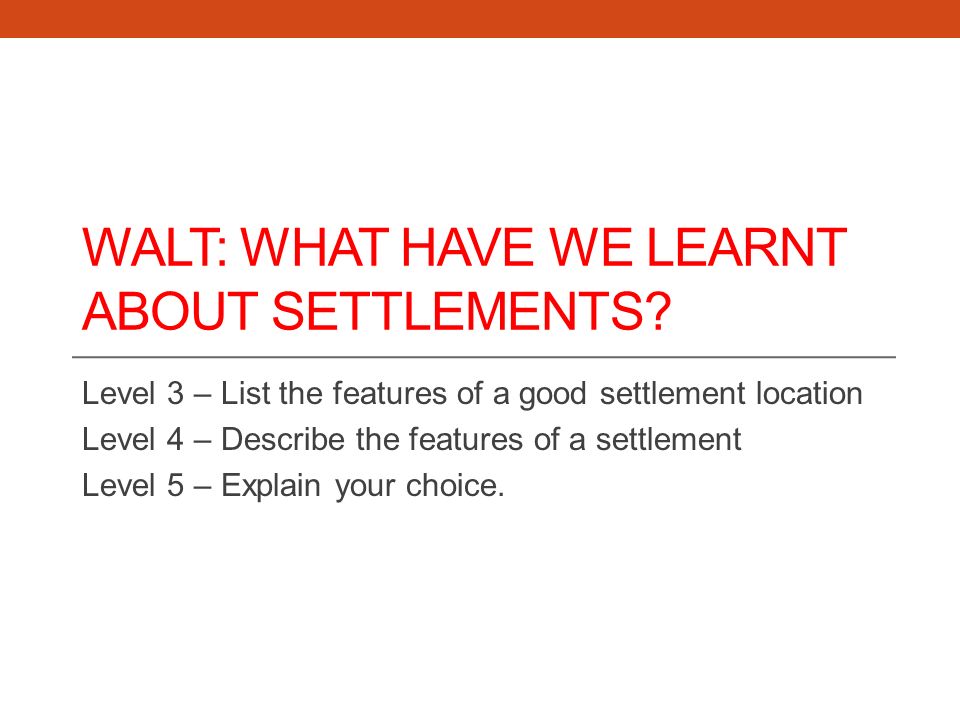 WALT: WHAT HAVE WE LEARNT ABOUT SETTLEMENTS?

Level 3 – List the features of a good settlement location
Level 4 – Describe the features of a settlement
Level 5 – Explain your choice.